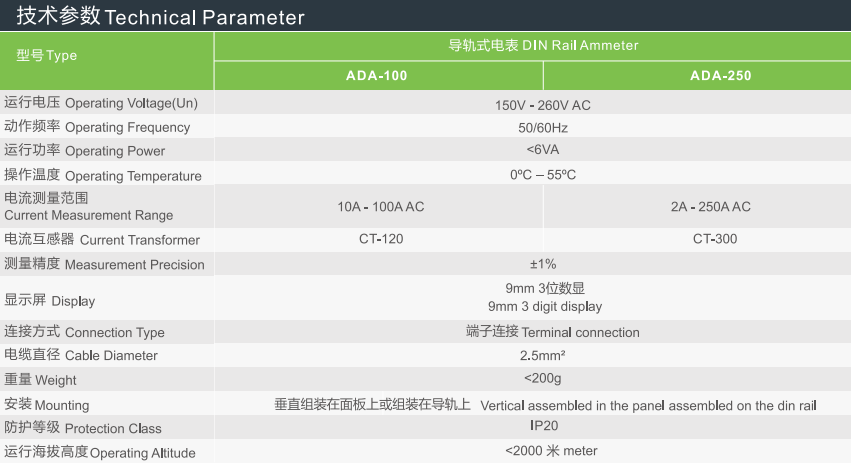 技术参数 Technical Parameter

| 型号 Type | 导轨式电表 DIN Rail Ammeter | |
|---|---|---|
| | ADA-100 | ADA-250 |
| 运行电压 Operating Voltage(Un) | 150V - 260V AC | |
| 动作频率 Operating Frequency | 50/60Hz | |
| 运行功率 Operating Power | <6VA | |
| 操作温度 Operating Temperature | 0ºC – 55ºC | |
| 电流测量范围 Current Measurement Range | 10A - 100A AC | 2A - 250A AC |
| 电流互感器 Current Transformer | CT-120 | CT-300 |
| 测量精度 Measurement Precision | ±1% | |
| 显示屏 Display | 9mm 3位数显 9mm 3 digit display | |
| 连接方式 Connection Type | 端子连接 Terminal connection | |
| 电缆直径 Cable Diameter | 2.5mm² | |
| 重量 Weight | <200g | |
| 安装 Mounting | 垂直组装在面板上或组装在导轨上 Vertical assembled in the panel assembled on the din rail | |
| 防护等级 Protection Class | IP20 | |
| 运行海拔高度 Operating Altitude | <2000 米 meter | |